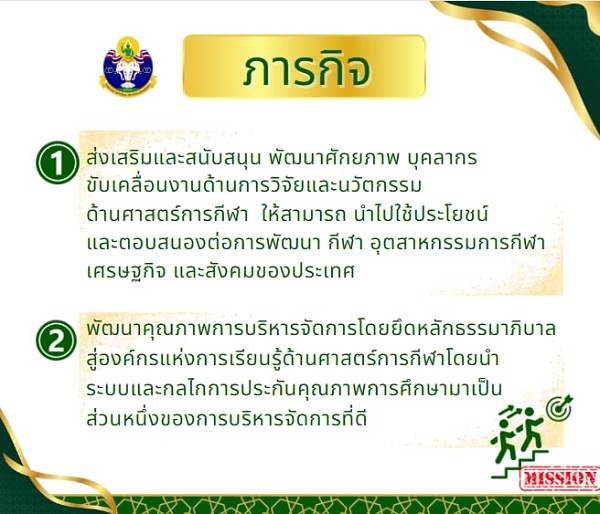 ภารกิจ

1 ส่งเสริมและสนับสนุน พัฒนาศักยภาพ บุคลากร ขับเคลื่อนงานด้านการวิจัยและนวัตกรรม ด้านศาสตร์การกีฬา ให้สามารถ นำไปใช้ประโยชน์ และตอบสนองต่อการพัฒนา กีฬา อุตสาหกรรมการกีฬา เศรษฐกิจ และสังคมของประเทศ

2 พัฒนาคุณภาพการบริหารจัดการโดยยึดหลักธรรมาภิบาล สู่องค์กรแห่งการเรียนรู้ด้านศาสตร์การกีฬาโดยนำ ระบบและกลไกการประกันคุณภาพการศึกษามาเป็น ส่วนหนึ่งของการบริหารจัดการที่ดี

MISSION